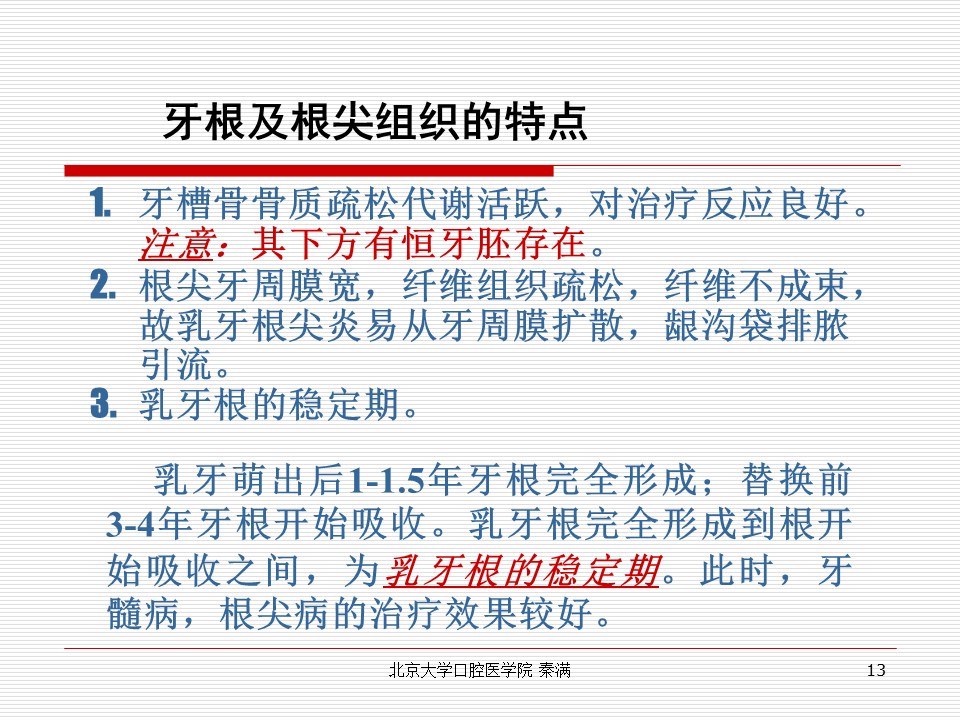 牙根及根尖组织的特点

1. 牙槽骨骨质疏松代谢活跃，对治疗反应良好。注意：其下方有恒牙胚存在。
2. 根尖牙周膜宽，纤维组织疏松，纤维不成束，故乳牙根尖炎易从牙周膜扩散，龈沟袋排脓引流。
3. 乳牙根的稳定期。

乳牙萌出后1-1.5年牙根完全形成；替换前3-4年牙根开始吸收。乳牙根完全形成到根开始吸收之间，为乳牙根的稳定期。此时，牙髓病，根尖病的治疗效果较好。

北京大学口腔医学院 秦满

13